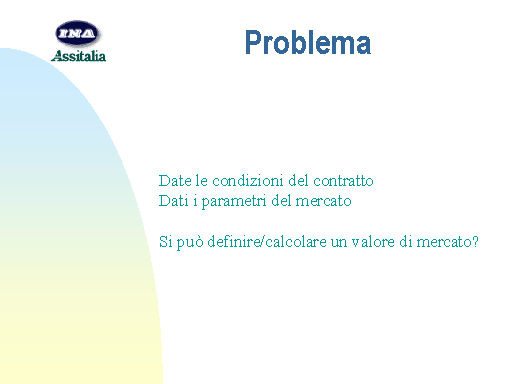 INA
Assitalia

Problema

Date le condizioni del contratto
Dati i parametri del mercato

Si può definire/calcolare un valore di mercato?